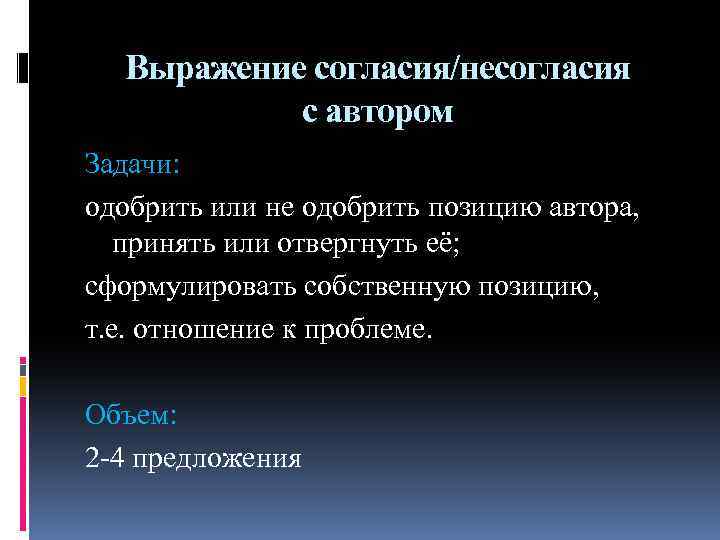 Выражение согласия/несогласия с автором

Задачи:

одобрить или не одобрить позицию автора, принять или отвергнуть её;

сформулировать собственную позицию,

т.е. отношение к проблеме.

Объем:

2-4 предложения